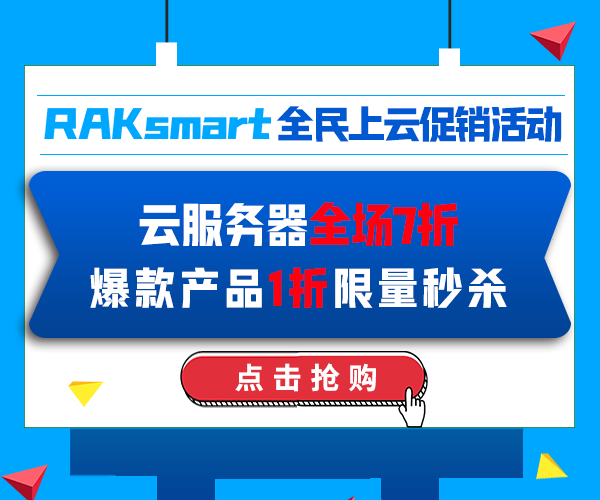 RAKsmart 全民上云促销活动

云服务器全场7折
爆款产品1折限量秒杀

点击抢购